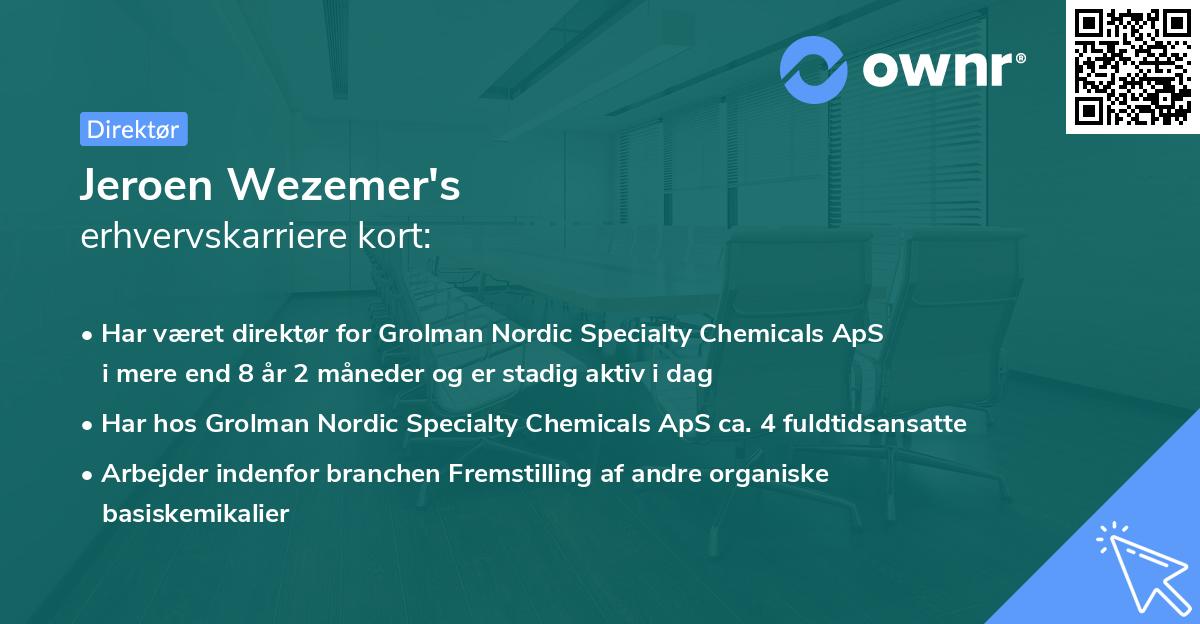 ownr®

Direktør

Jeroen Wezemer's
erhvervskarriere kort:

• Har været direktør for Grolman Nordic Specialty Chemicals ApS i mere end 8 år 2 måneder og er stadig aktiv i dag

• Har hos Grolman Nordic Specialty Chemicals ApS ca. 4 fuldtidsansatte

• Arbejder indenfor branchen Fremstilling af andre organiske basiskemikalier